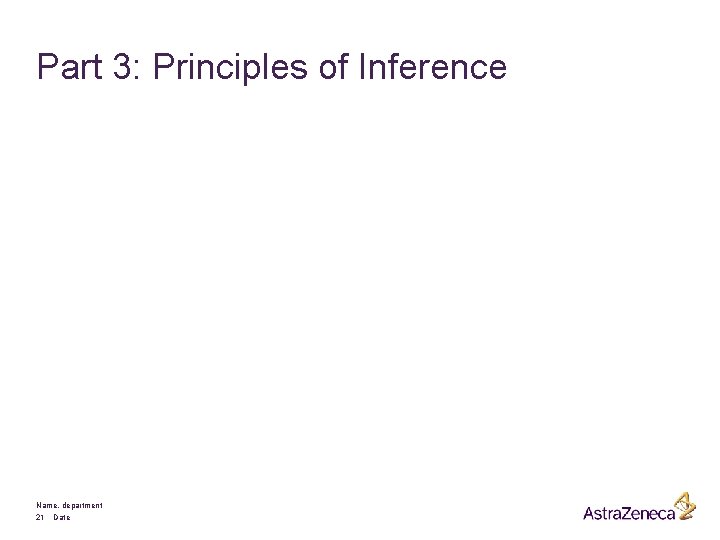 Part 3: Principles of Inference

Name, department
21 Date

AstraZeneca